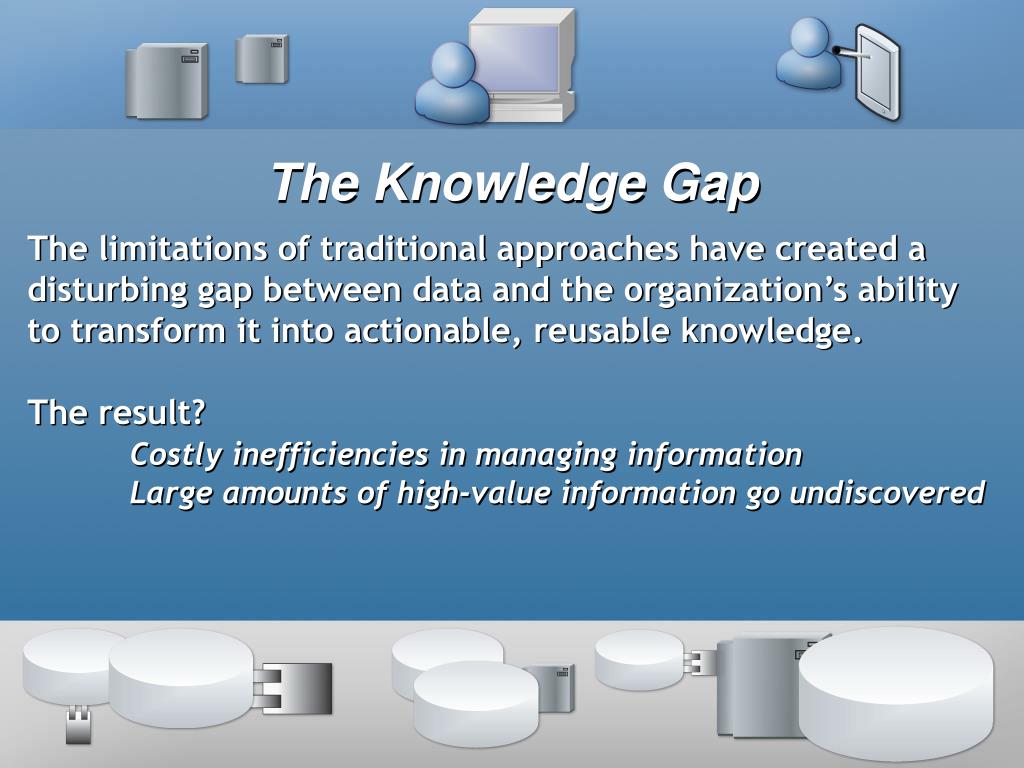 The Knowledge Gap

The limitations of traditional approaches have created a disturbing gap between data and the organization’s ability to transform it into actionable, reusable knowledge.

The result?
Costly inefficiencies in managing information
Large amounts of high-value information go undiscovered